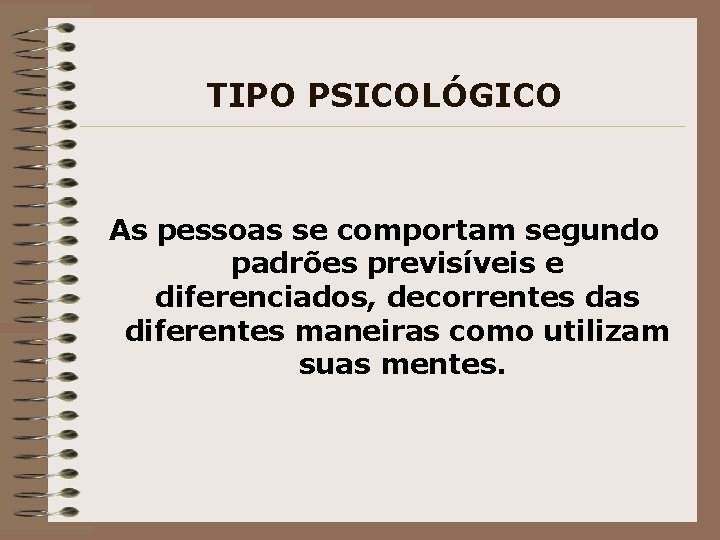 TIPO PSICOLÓGICO

As pessoas se comportam segundo padrões previsíveis e diferenciados, decorrentes das diferentes maneiras como utilizam suas mentes.